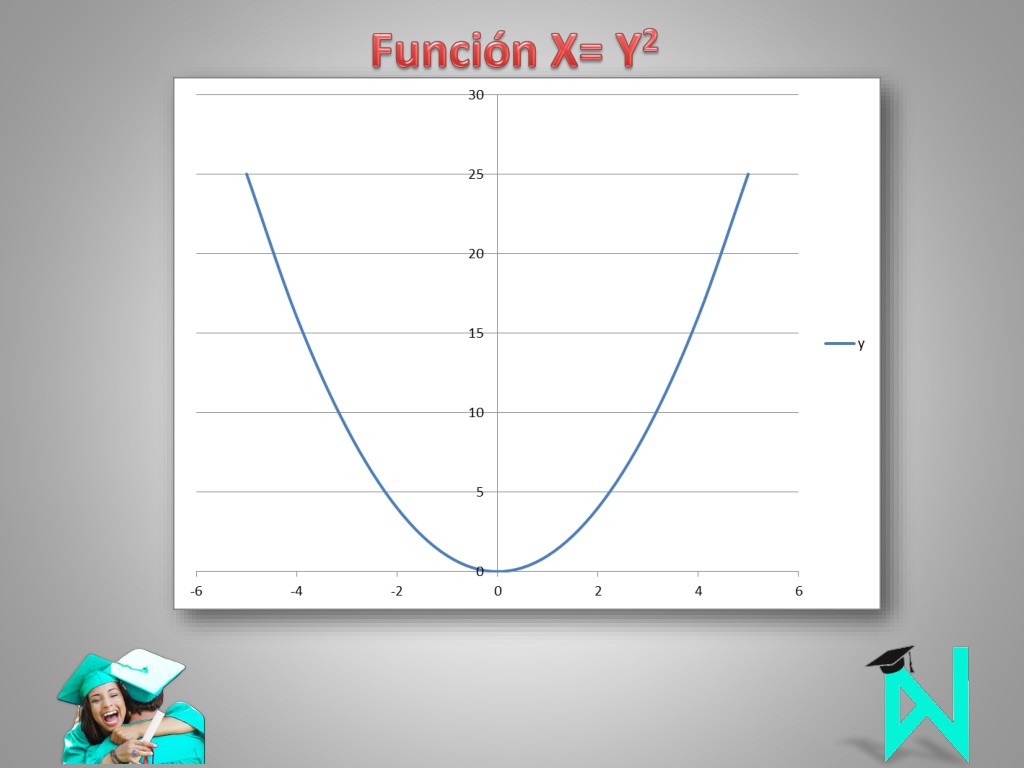 Función $X= Y^2$

30
25
20
15
10
5
0
-6 -4 -2 0 2 4 6

y